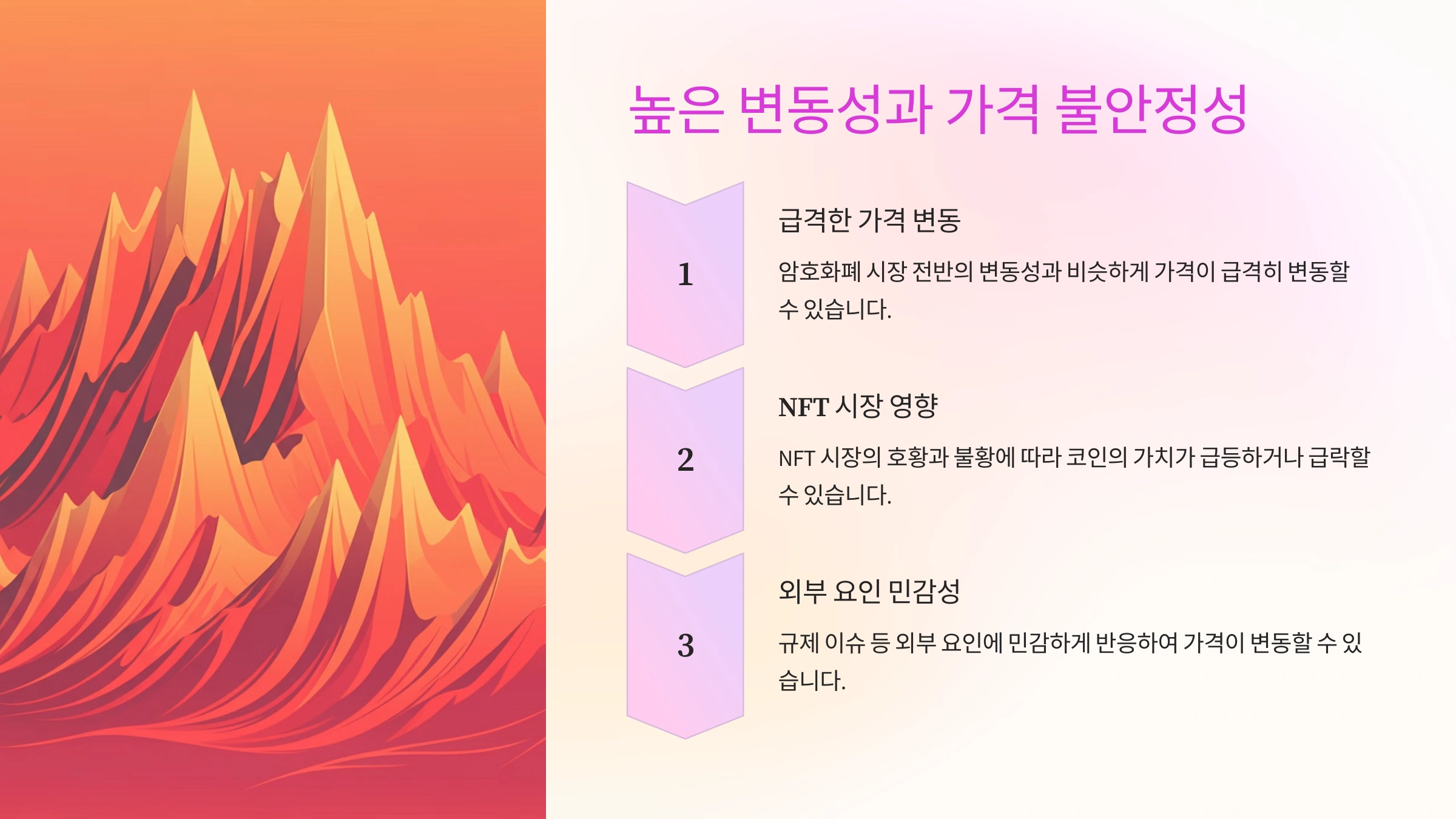 높은 변동성과 가격 불안정성

1

급격한 가격 변동

암호화폐 시장 전반의 변동성과 비슷하게 가격이 급격히 변동할 수 있습니다.

2

NFT 시장 영향

NFT 시장의 호황과 불황에 따라 코인의 가치가 급등하거나 급락할 수 있습니다.

3

외부 요인 민감성

규제 이슈 등 외부 요인에 민감하게 반응하여 가격이 변동할 수 있습니다.